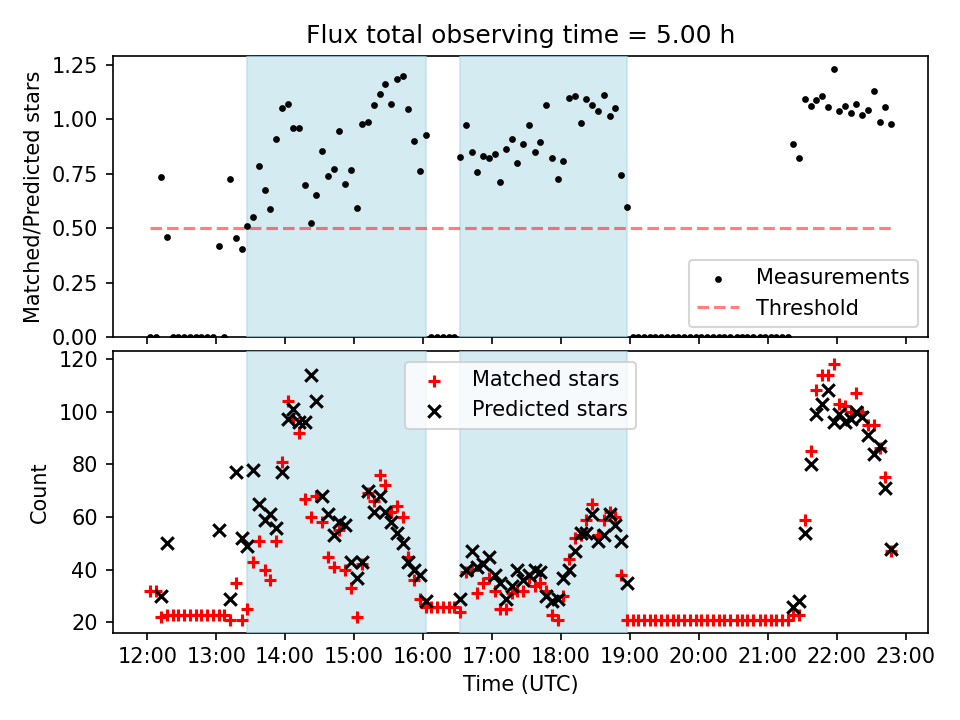 Flux total observing time = 5.00 h

Matched/Predicted stars

1.25
1.00
0.75
0.50
0.25
0.00

Measurements
Threshold

Count

120
100
80
60
40
20

Matched stars
Predicted stars

12:00 13:00 14:00 15:00 16:00 17:00 18:00 19:00 20:00 21:00 22:00 23:00

Time (UTC)